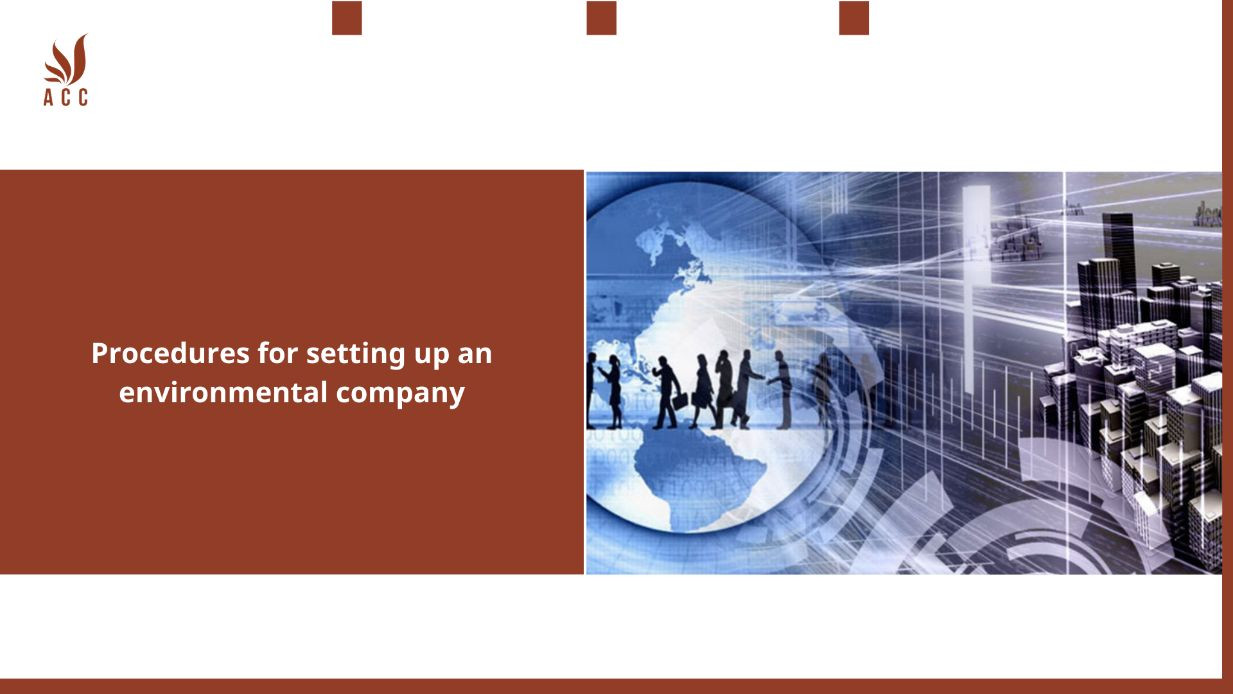 ACC

Procedures for setting up an environmental company